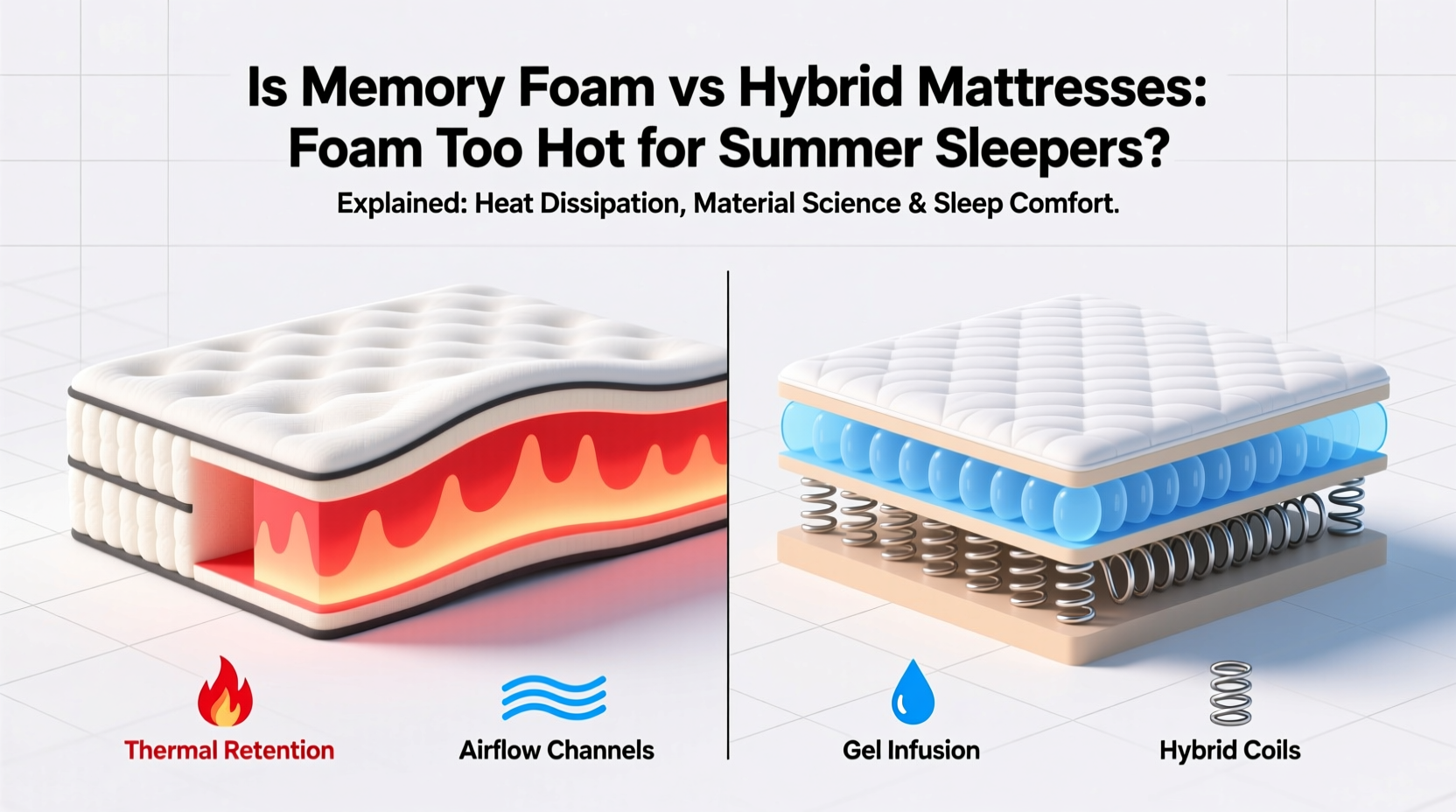 Is Memory Foam vs Hybrid Mattresses: Foam Too Hot for Summer Sleepers?

Explained: Heat Dissipation, Material Science & Sleep Comfort.

Thermal Retention

Airflow Channels

Gel Infusion

Hybrid Coils